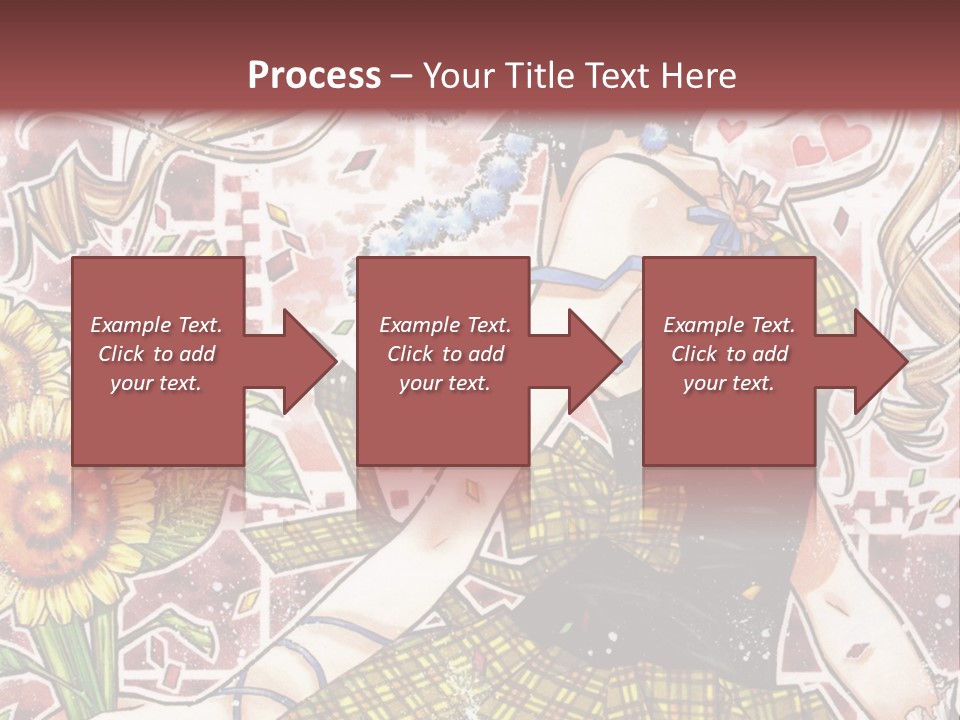 Process – Your Title Text Here

Example Text. Click to add your text.

Example Text. Click to add your text.

Example Text. Click to add your text.